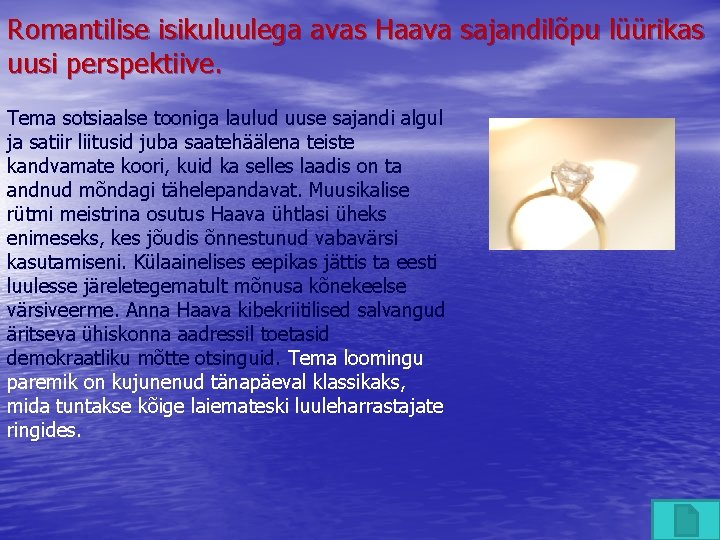 Romantilise isikuluulega avas Haava sajandilõpu lüürikas uusi perspektiive.

Tema sotsiaalse tooniga laulud uuse sajandi algul ja satiir liitusid juba saatehäälena teiste kandvamate koori, kuid ka selles laadis on ta andnud mõndagi tähelepandavat. Muusikalise rütmi meistrina osutus Haava ühtlasi üheks enimeseks, kes jõudis õnnestunud vabavärsi kasutamiseni. Külaainelises eepikas jättis ta eesti luulesse järeletegematult mõnusa kõnekeelse värsiveerme. Anna Haava kibekriitilised salvangud äritseva ühiskonna aadressil toetasid demokraatliku mõtte otsinguid. Tema loomingu paremik on kujunenud tänapäeval klassikaks, mida tuntakse kõige laiemateski luuleharrastajate ringides.